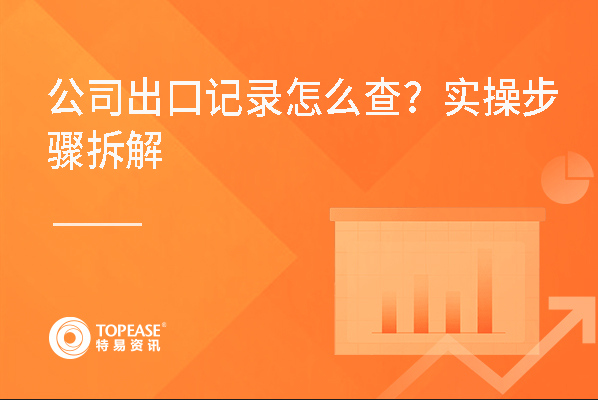 公司出口记录怎么查？实操步骤拆解

TOPEASE®
特易资讯